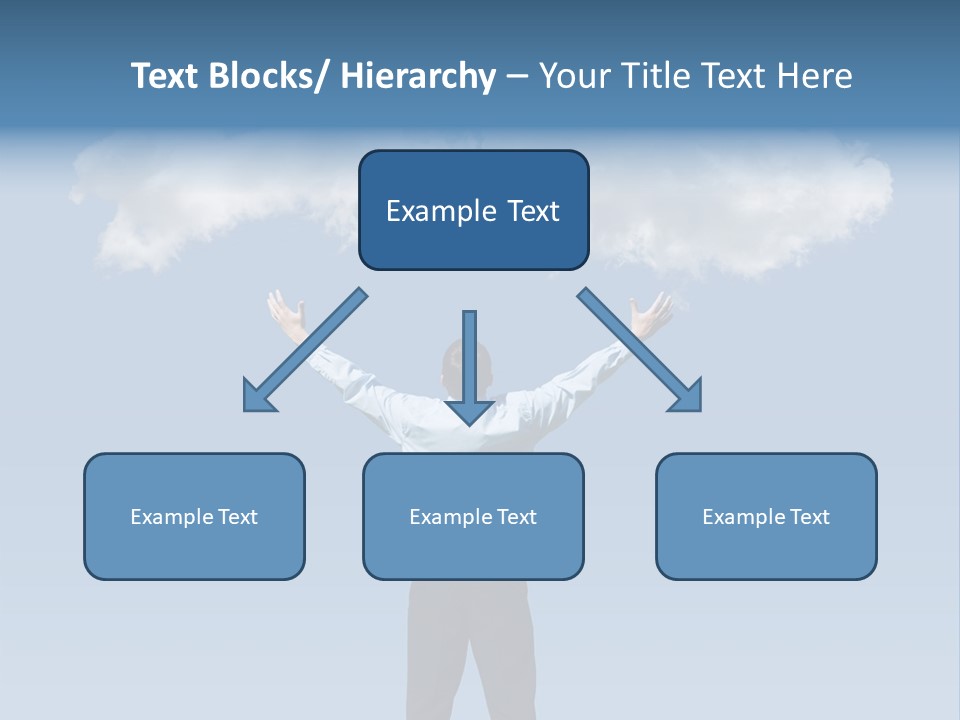 Text Blocks/ Hierarchy – Your Title Text Here

Example Text

Example Text

Example Text

Example Text